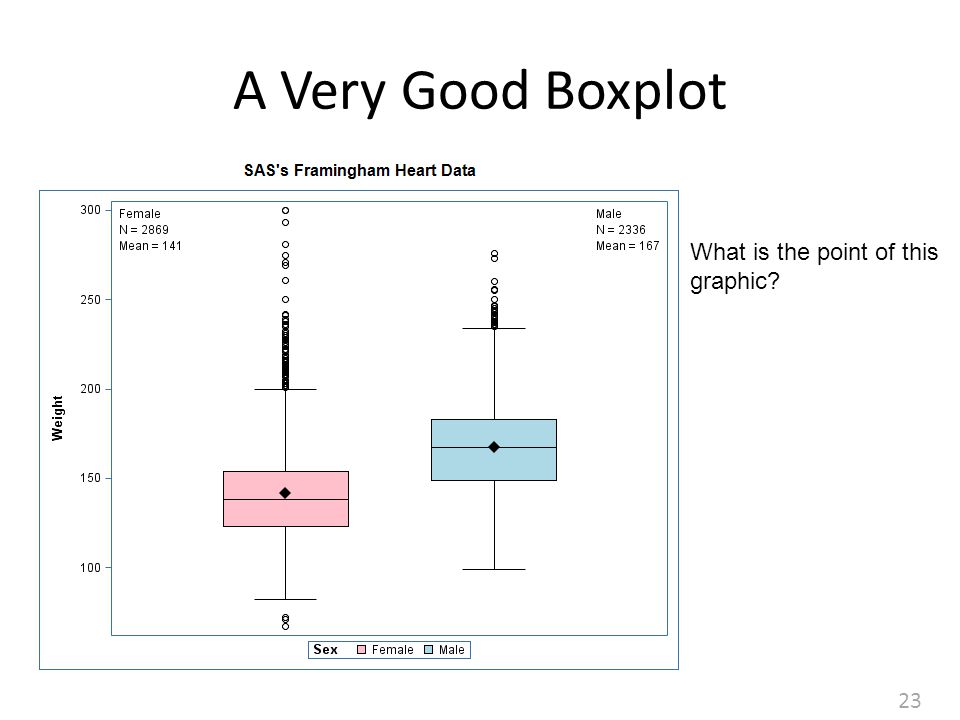 A Very Good Boxplot

SAS's Framingham Heart Data

Female
N = 2869
Mean = 141

Male
N = 2336
Mean = 167

300
250
200
150
100

Weight

Sex Female Male

What is the point of this graphic?

23